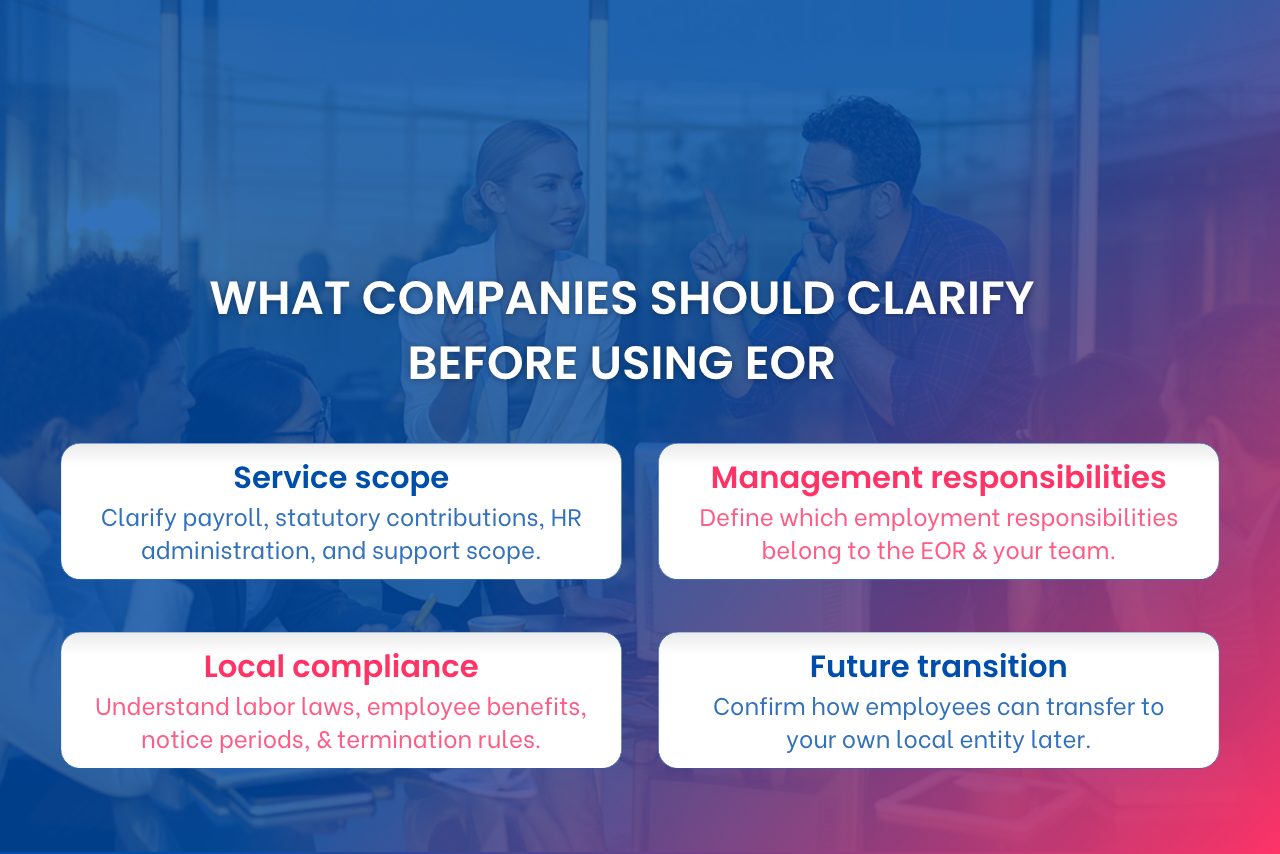 WHAT COMPANIES SHOULD CLARIFY BEFORE USING EOR

Service scope
Clarify payroll, statutory contributions, HR administration, and support scope.

Management responsibilities
Define which employment responsibilities belong to the EOR & your team.

Local compliance
Understand labor laws, employee benefits, notice periods, & termination rules.

Future transition
Confirm how employees can transfer to your own local entity later.